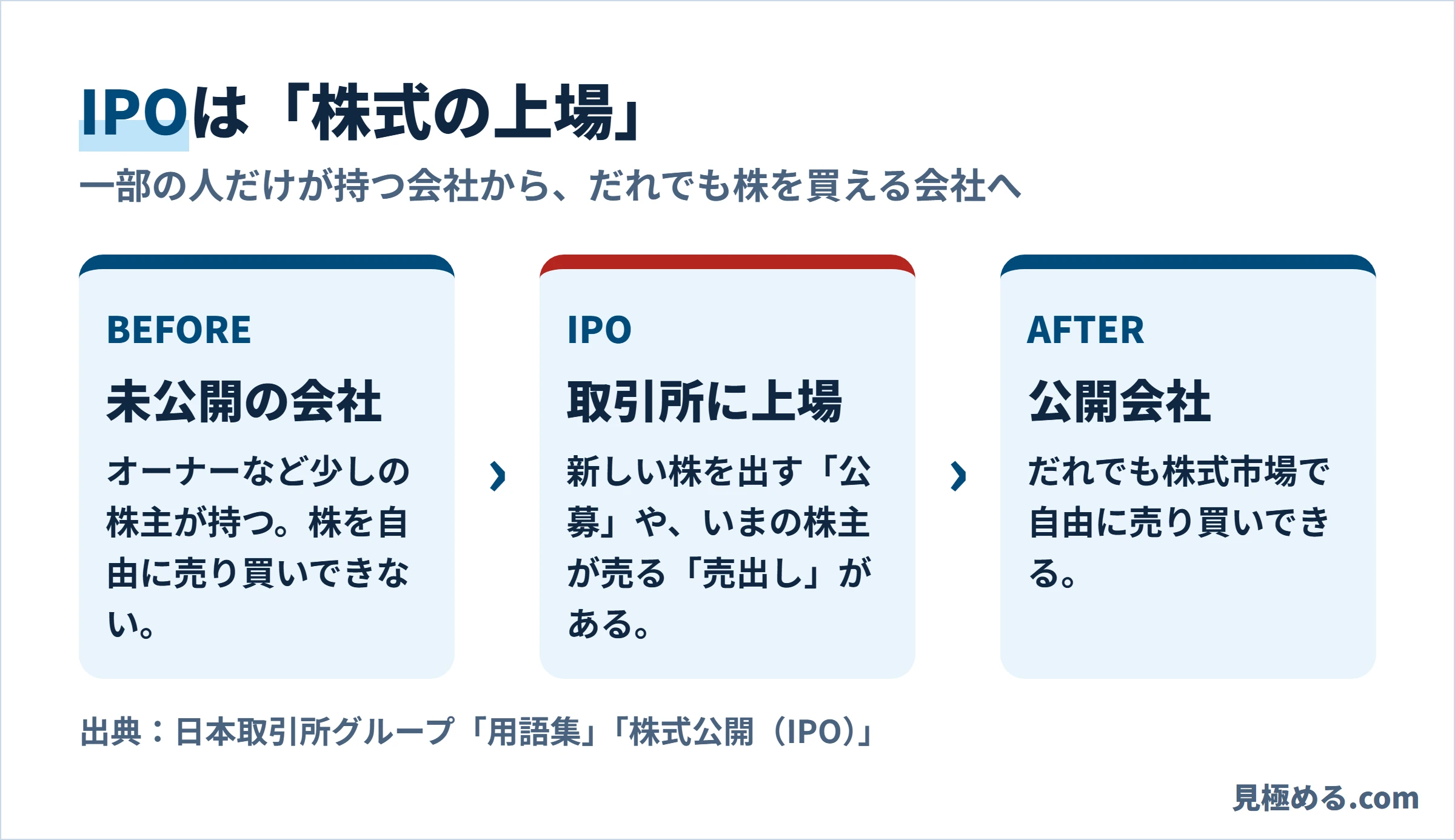 IPOは「株式の上場」

一部の人だけが持つ会社から、だれでも株を買える会社へ

BEFORE

未公開の会社

オーナーなど少しの株主が持つ。株を自由に売り買いできない。

›

IPO

取引所に上場

新しい株を出す「公募」や、いまの株主が売る「売出し」がある。

›

AFTER

公開会社

だれでも株式市場で自由に売り買いできる。

出典：日本取引所グループ「用語集」「株式公開（IPO）」

見極める.com